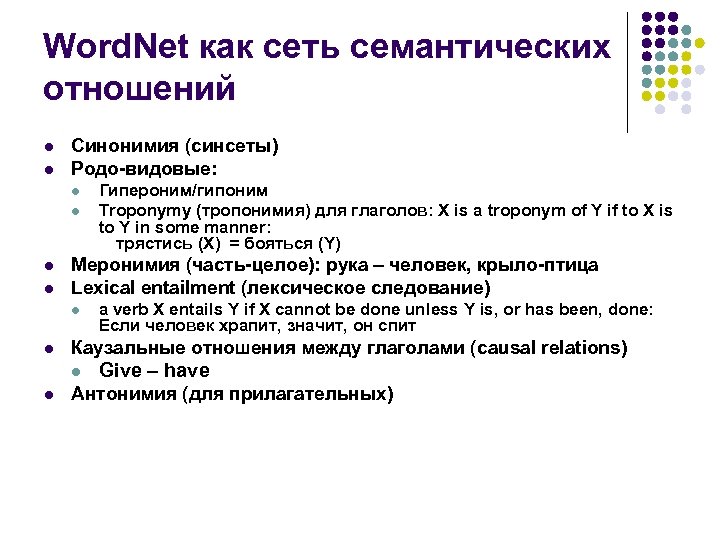 WordNet как сеть семантических отношений

- Синонимия (синсеты)
- Родо-видовые:
  - Гипероним/гипоним
  - Troponymy (тропонимия) для глаголов: X is a troponym of Y if to X is to Y in some manner:
    трястись (X) = бояться (Y)
- Меронимия (часть-целое): рука – человек, крыло-птица
- Lexical entailment (лексическое следование)
  - a verb X entails Y if X cannot be done unless Y is, or has been, done: Если человек храпит, значит, он спит
- Каузальные отношения между глаголами (causal relations)
  - Give – have
- Антонимия (для прилагательных)